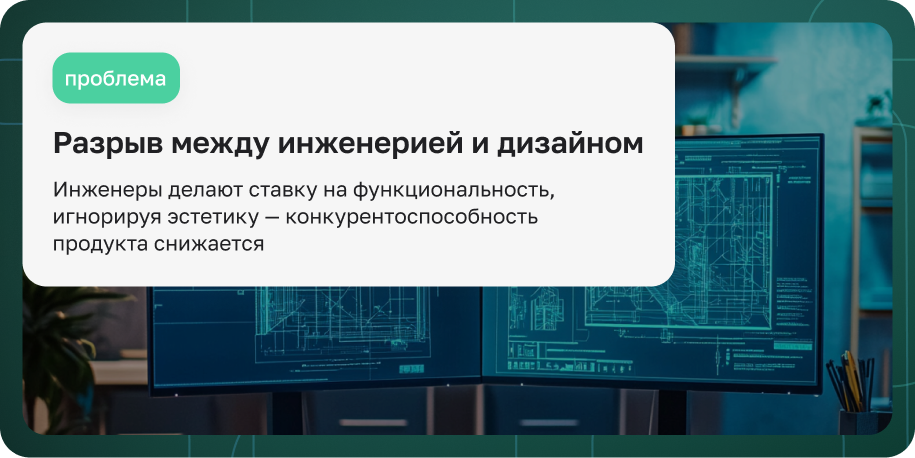 проблема

Разрыв между инженерией и дизайном

Инженеры делают ставку на функциональность, игнорируя эстетику — конкурентоспособность продукта снижается